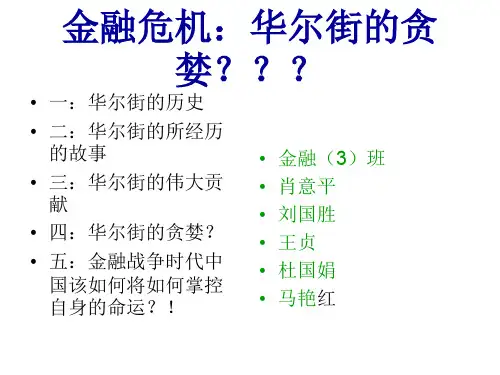 金融危机：华尔街的贪婪？？？

• 一：华尔街的历史
• 二：华尔街的所经历的故事
• 三：华尔街的伟大贡献
• 四：华尔街的贪婪？
• 五：金融战争时代中国该如何将如何掌控自身的命运？！

• 金融（3）班
• 肖意平
• 刘国胜
• 王贞
• 杜国娟
• 马艳红